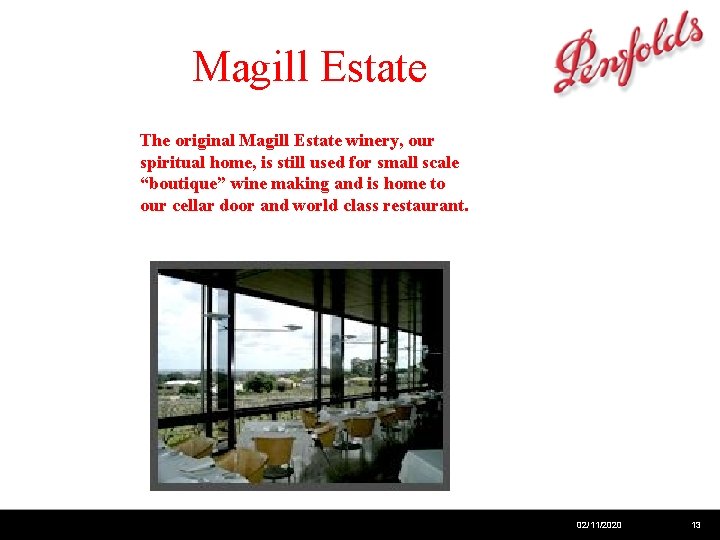 Magill Estate

Penfolds

The original Magill Estate winery, our spiritual home, is still used for small scale “boutique” wine making and is home to our cellar door and world class restaurant.

02/11/2020

13